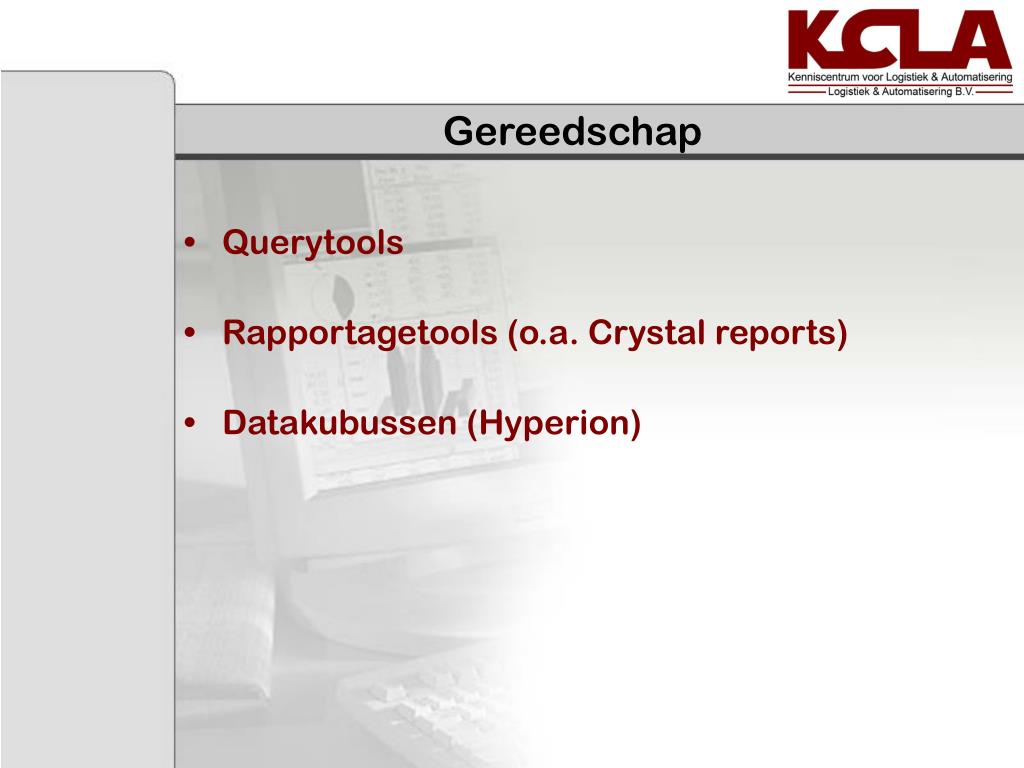 KCLA
Kenniscentrum voor Logistiek & Automatisering
Logistiek & Automatisering B.V.

Gereedschap

• Querytools

• Rapportagetools (o.a. Crystal reports)

• Datakubussen (Hyperion)